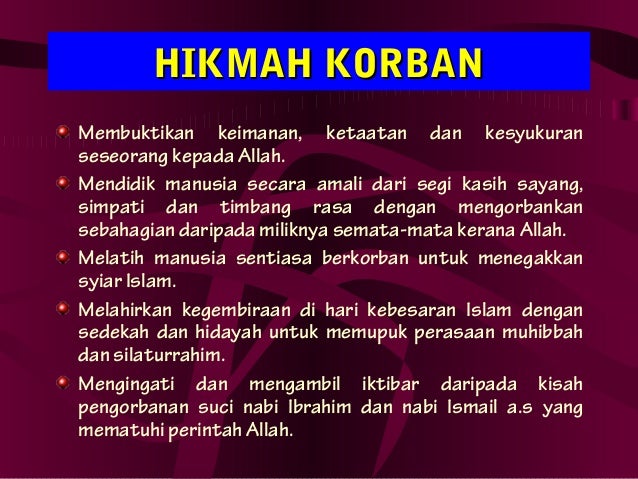 HIKMAH KORBAN

Membuktikan keimanan, ketaatan dan kesyukuran seseorang kepada Allah.

Mendidik manusia secara amali dari segi kasih sayang, simpati dan timbang rasa dengan mengorbankan sebahagian daripada miliknya semata-mata kerana Allah.

Melatih manusia sentiasa berkorban untuk menegakkan syiar Islam.

Melahirkan kegembiraan di hari kebesaran Islam dengan sedekah dan hidayah untuk memupuk perasaan muhibbah dan silaturrahim.

Mengingati dan mengambil iktibar daripada kisah pengorbanan suci nabi Ibrahim dan nabi Ismail a.s yang mematuhi perintah Allah.